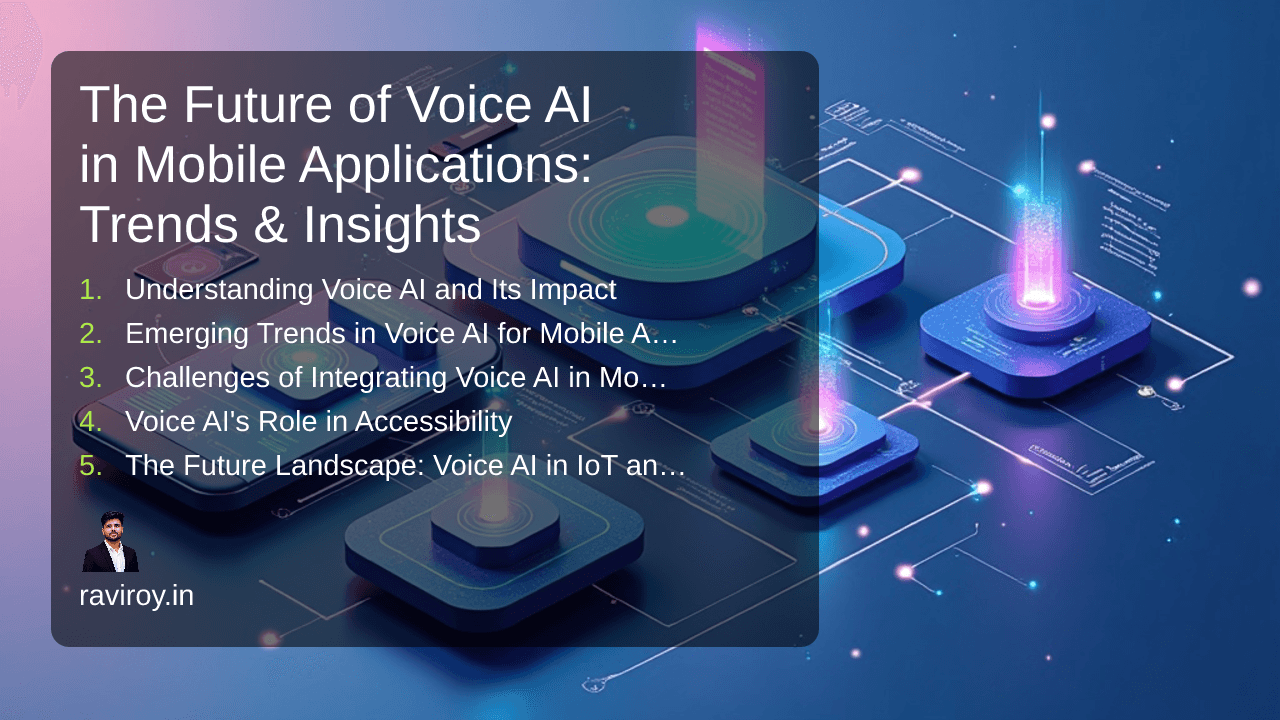 The Future of Voice AI in Mobile Applications: Trends & Insights

1. Understanding Voice AI and Its Impact
2. Emerging Trends in Voice AI for Mobile A…
3. Challenges of Integrating Voice AI in Mo…
4. Voice AI's Role in Accessibility
5. The Future Landscape: Voice AI in IoT an…

raviroy.in